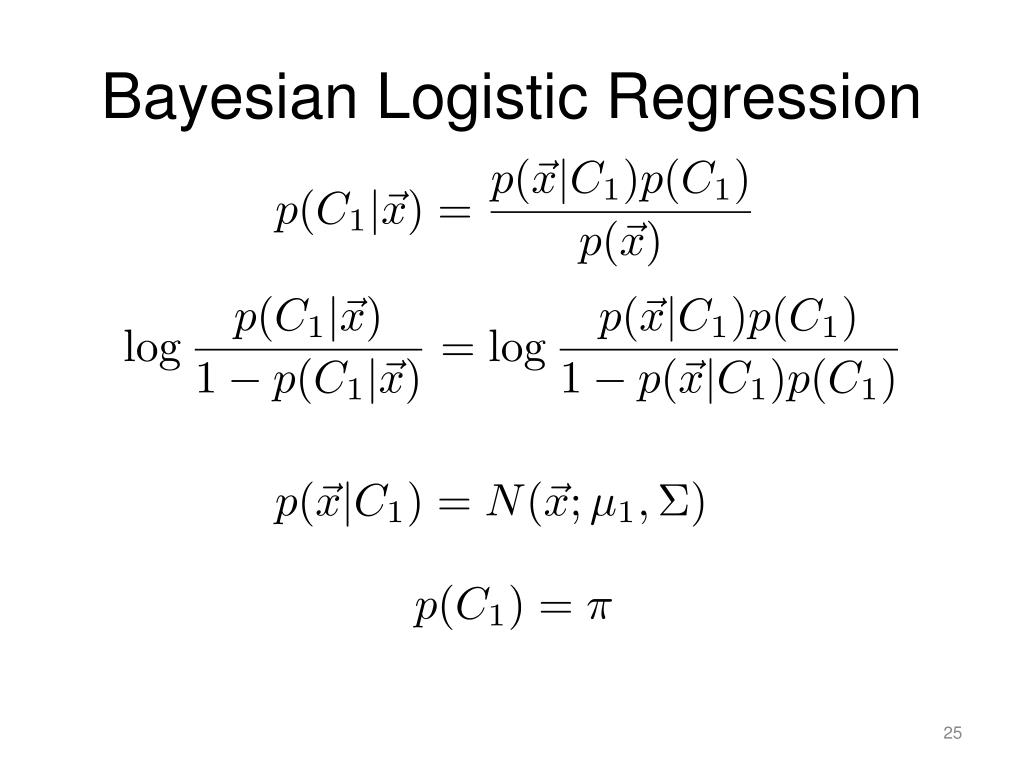 Bayesian Logistic Regression

$p(C_1|\vec{x}) = \frac{p(\vec{x}|C_1)p(C_1)}{p(\vec{x})}$

$\log \frac{p(C_1|\vec{x})}{1 - p(C_1|\vec{x})} = \log \frac{p(\vec{x}|C_1)p(C_1)}{1 - p(\vec{x}|C_1)p(C_1)}$

$p(\vec{x}|C_1) = N(\vec{x}; \mu_1, \Sigma)$

$p(C_1) = \pi$

25